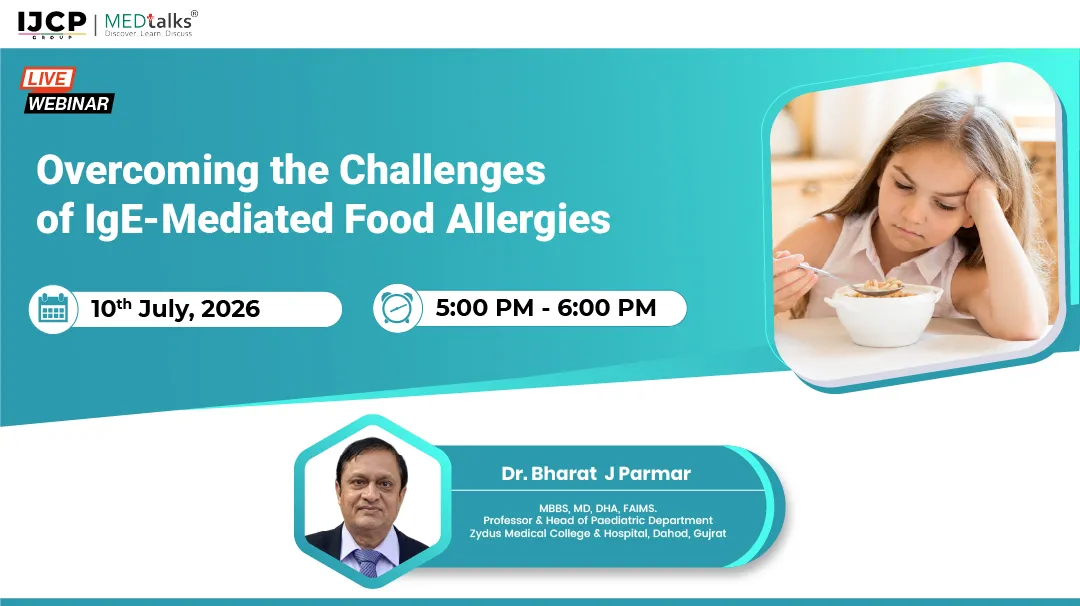 IJCP GROUP | MEDtalks®
Discover. Learn. Discuss

LIVE
WEBINAR

Overcoming the Challenges of IgE-Mediated Food Allergies

10$^{th}$ July, 2026

5:00 PM - 6:00 PM

Dr. Bharat J Parmar

MBBS, MD, DHA, FAIMS.
Professor & Head of Paediatric Department
Zydus Medical College & Hospital, Dahod, Gujrat